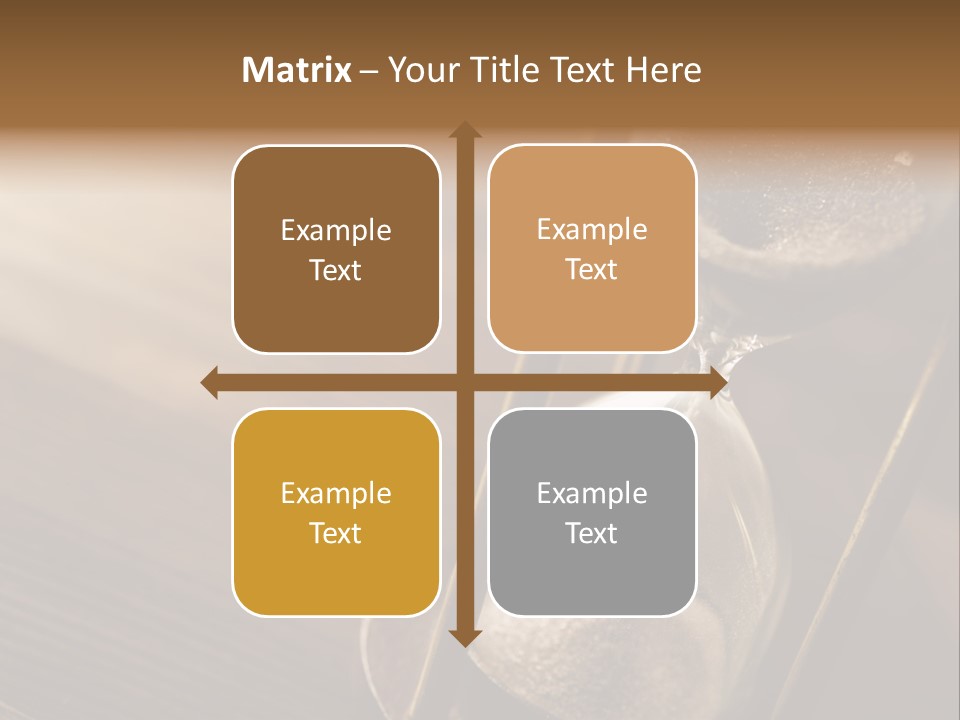 Matrix – Your Title Text Here

Example Text

Example Text

Example Text

Example Text